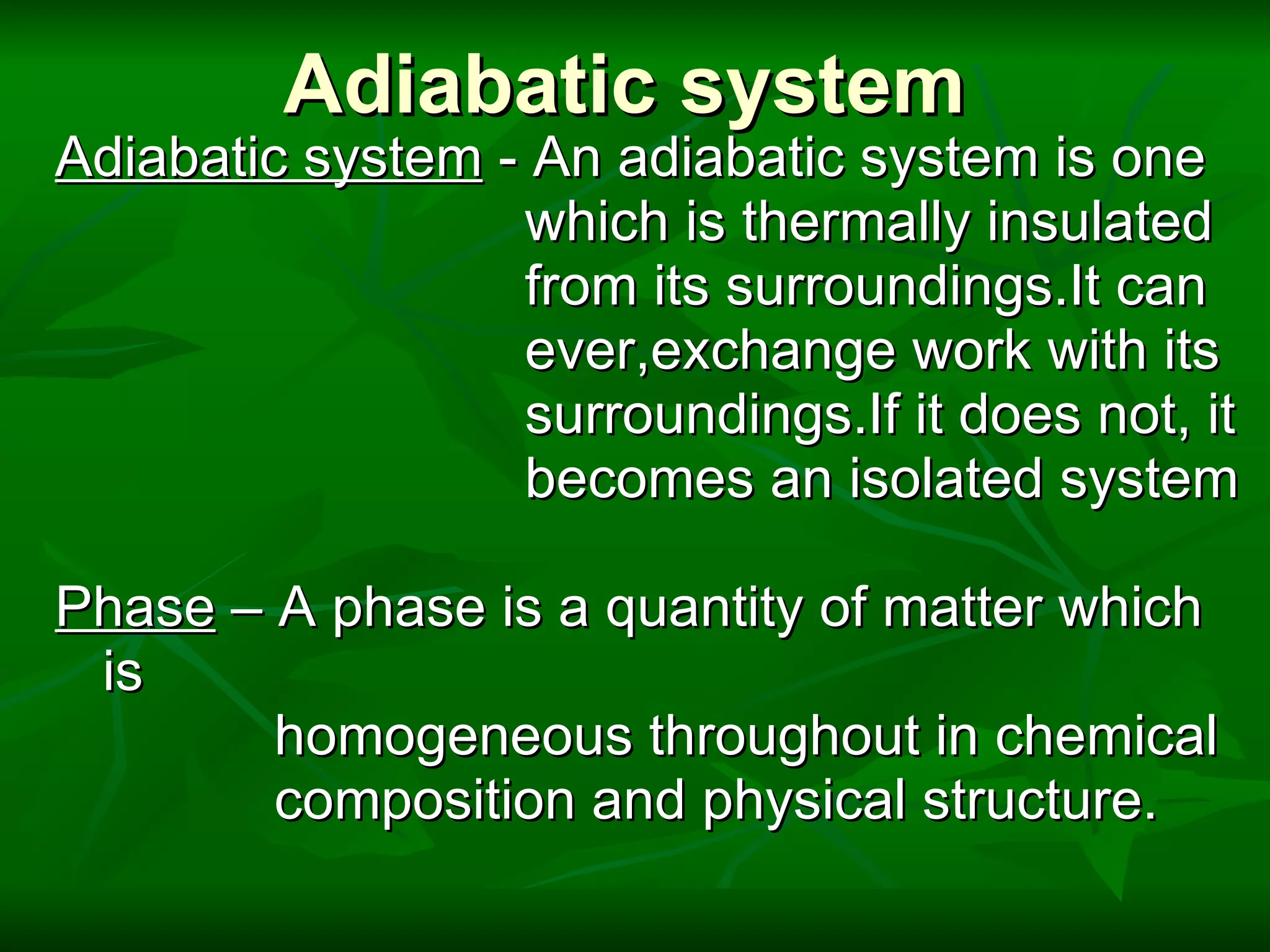 Adiabatic system

Adiabatic system - An adiabatic system is one which is thermally insulated from its surroundings.It can ever,exchange work with its surroundings.If it does not, it becomes an isolated system

Phase – A phase is a quantity of matter which is homogeneous throughout in chemical composition and physical structure.